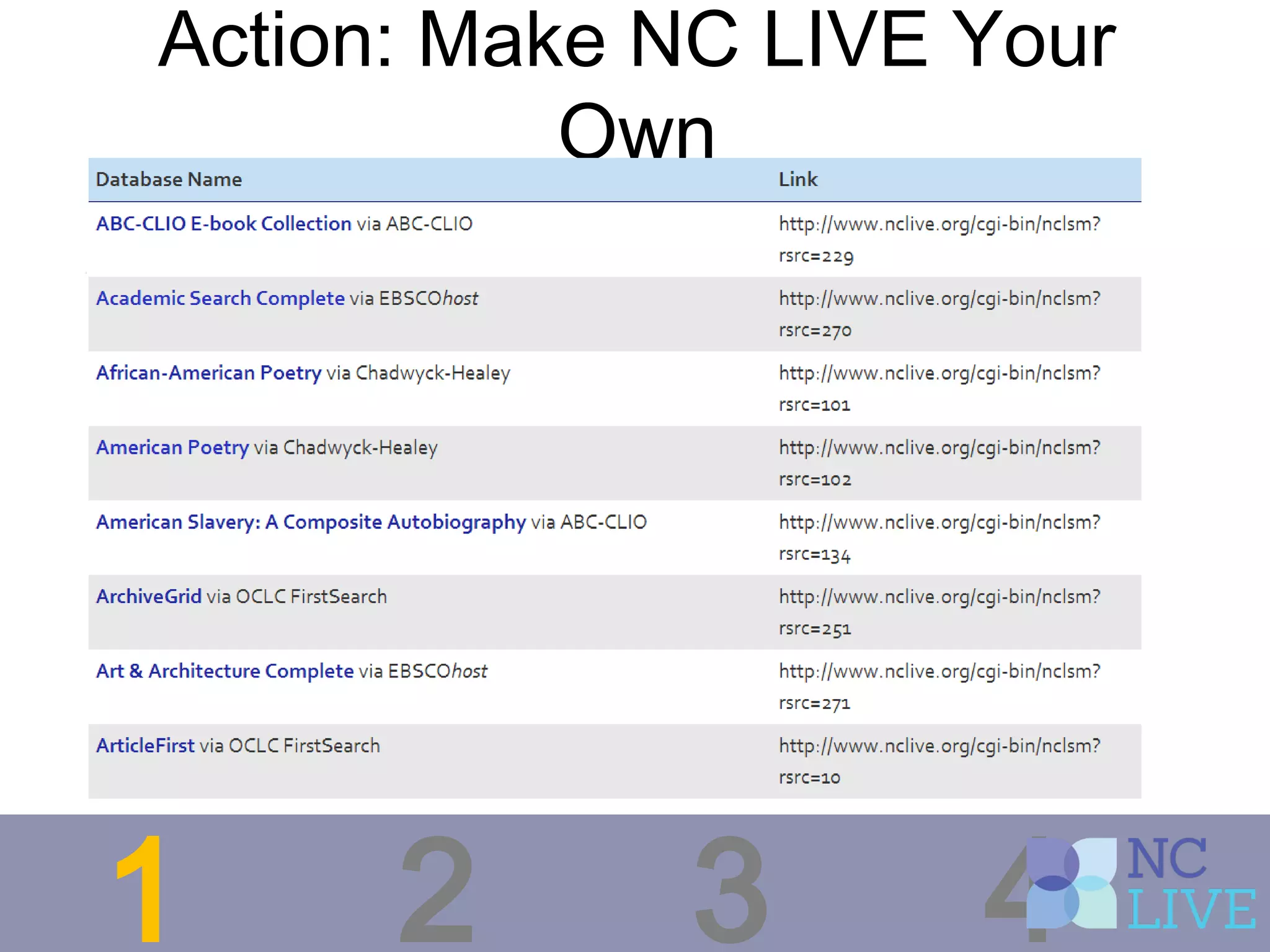 Action: Make NC LIVE Your Own

| Database Name | Link |
|---|---|
| ABC-CLIO E-book Collection via ABC-CLIO | http://www.nclive.org/cgi-bin/nclsm?rsrc=229 |
| Academic Search Complete via EBSCOhost | http://www.nclive.org/cgi-bin/nclsm?rsrc=270 |
| African-American Poetry via Chadwyck-Healey | http://www.nclive.org/cgi-bin/nclsm?rsrc=101 |
| American Poetry via Chadwyck-Healey | http://www.nclive.org/cgi-bin/nclsm?rsrc=102 |
| American Slavery: A Composite Autobiography via ABC-CLIO | http://www.nclive.org/cgi-bin/nclsm?rsrc=134 |
| ArchiveGrid via OCLC FirstSearch | http://www.nclive.org/cgi-bin/nclsm?rsrc=251 |
| Art & Architecture Complete via EBSCOhost | http://www.nclive.org/cgi-bin/nclsm?rsrc=271 |
| ArticleFirst via OCLC FirstSearch | http://www.nclive.org/cgi-bin/nclsm?rsrc=10 |

1 2 3 4

NC LIVE